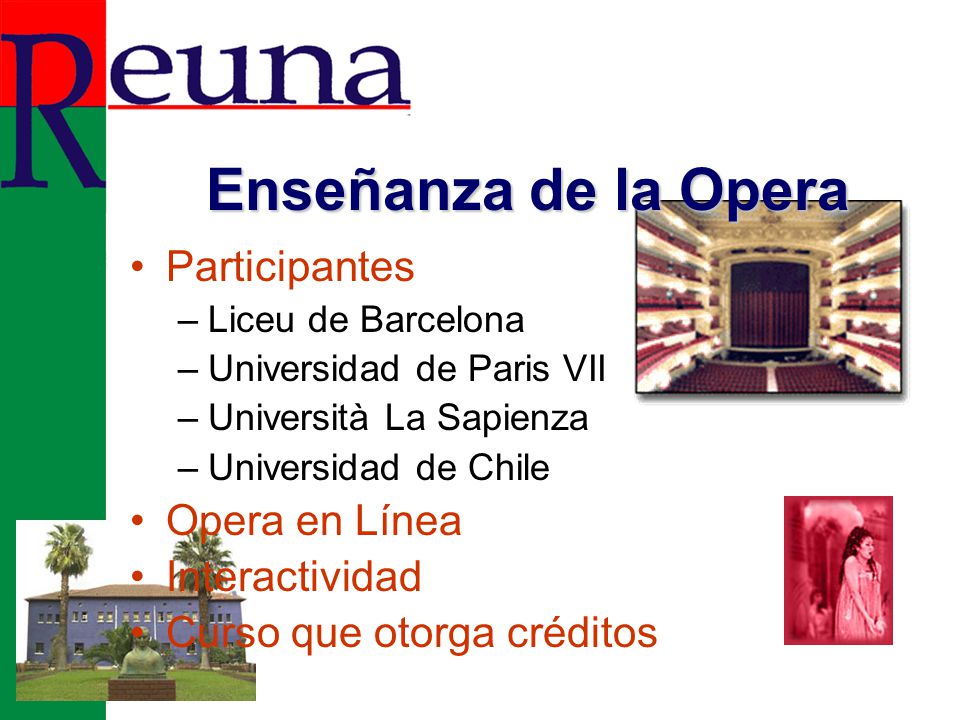 Reuna

Enseñanza de la Opera

• Participantes
– Liceu de Barcelona
– Universidad de Paris VII
– Università La Sapienza
– Universidad de Chile
• Opera en Línea
• Interactividad
• Curso que otorga créditos